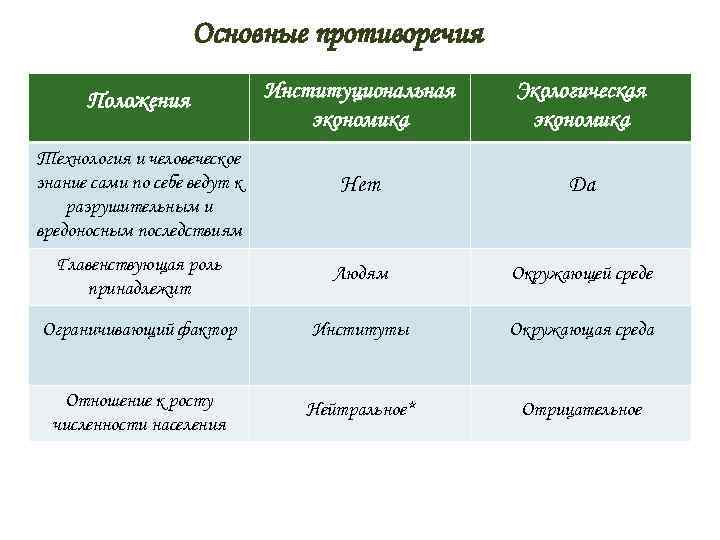 Основные противоречия

| Положения | Институциональная экономика | Экологическая экономика |
|---|---|---|
| Технология и человеческое знание сами по себе ведут к разрушительным и вредоносным последствиям | Нет | Да |
| Главенствующая роль принадлежит | Людям | Окружающей среде |
| Ограничивающий фактор | Институты | Окружающая среда |
| Отношение к росту численности населения | Нейтральное* | Отрицательное |